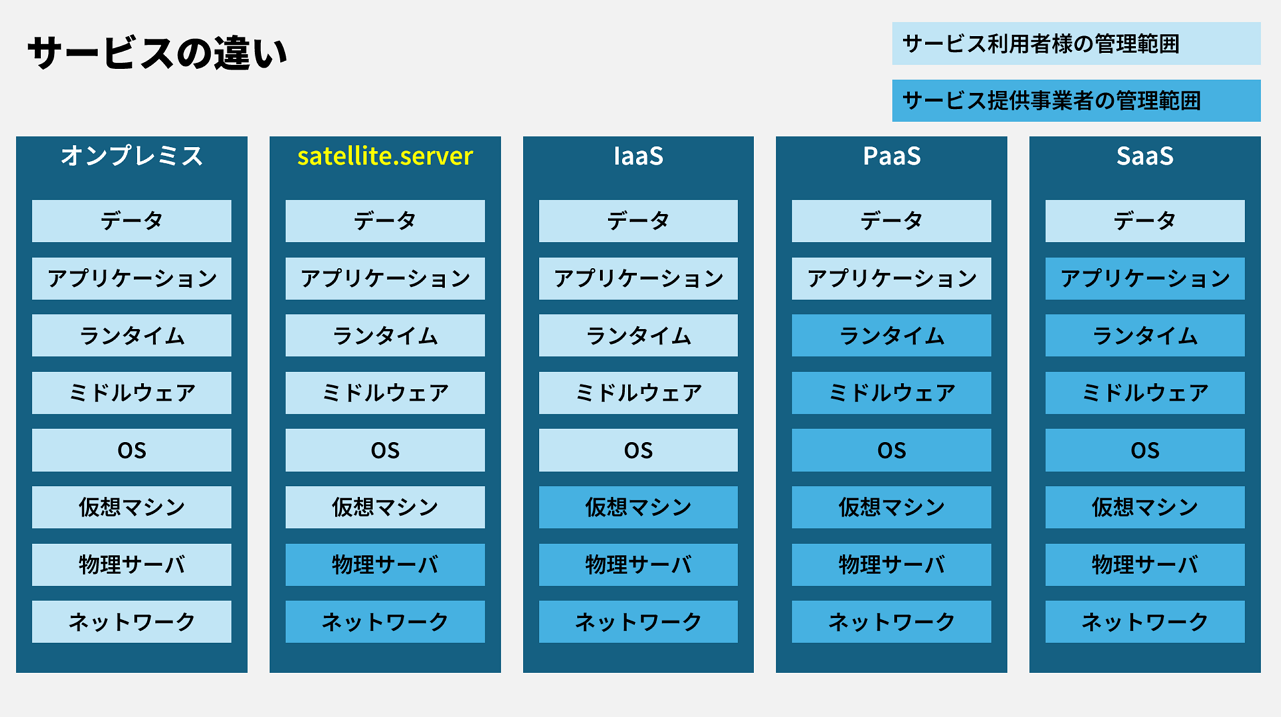 サービスの違い

サービス利用者様の管理範囲

サービス提供事業者の管理範囲

オンプレミス
データ
アプリケーション
ランタイム
ミドルウェア
OS
仮想マシン
物理サーバ
ネットワーク

satellite.server
データ
アプリケーション
ランタイム
ミドルウェア
OS
仮想マシン
物理サーバ
ネットワーク

IaaS
データ
アプリケーション
ランタイム
ミドルウェア
OS
仮想マシン
物理サーバ
ネットワーク

PaaS
データ
アプリケーション
ランタイム
ミドルウェア
OS
仮想マシン
物理サーバ
ネットワーク

SaaS
データ
アプリケーション
ランタイム
ミドルウェア
OS
仮想マシン
物理サーバ
ネットワーク